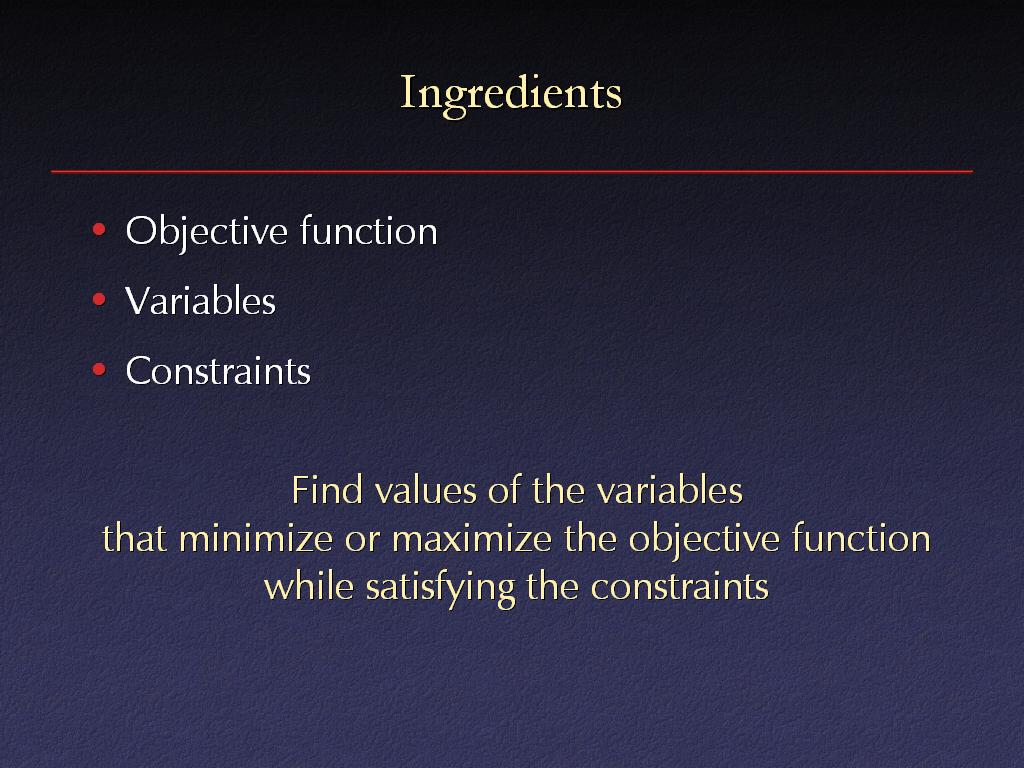 Ingredients

• Objective function
• Variables
• Constraints

Find values of the variables
that minimize or maximize the objective function
while satisfying the constraints